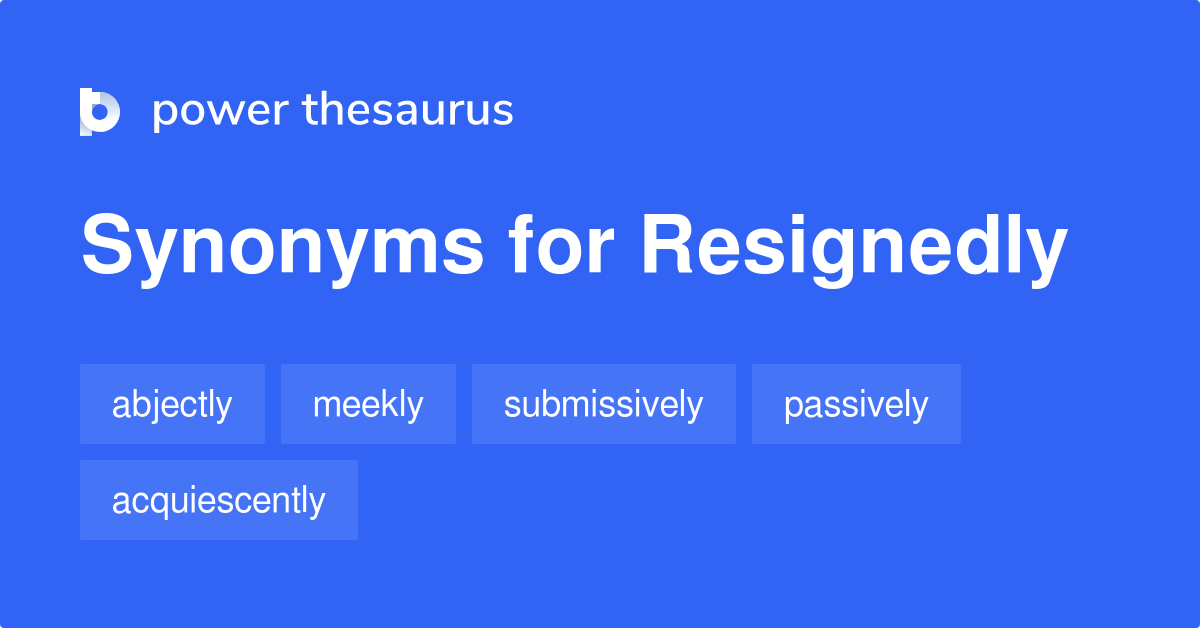 power thesaurus

Synonyms for Resignedly

abjectly
meekly
submissively
passively
acquiescently